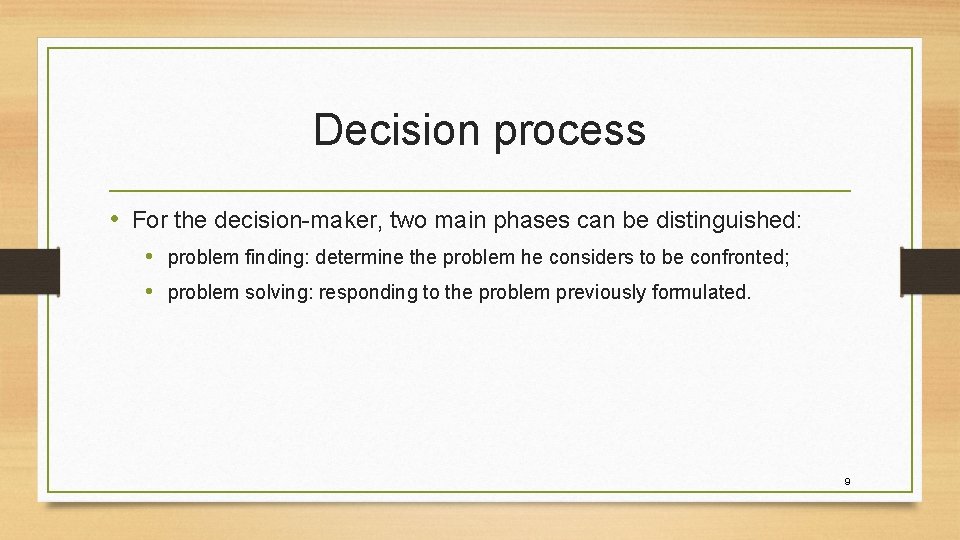 Decision process

• For the decision-maker, two main phases can be distinguished:

• problem finding: determine the problem he considers to be confronted;

• problem solving: responding to the problem previously formulated.

9